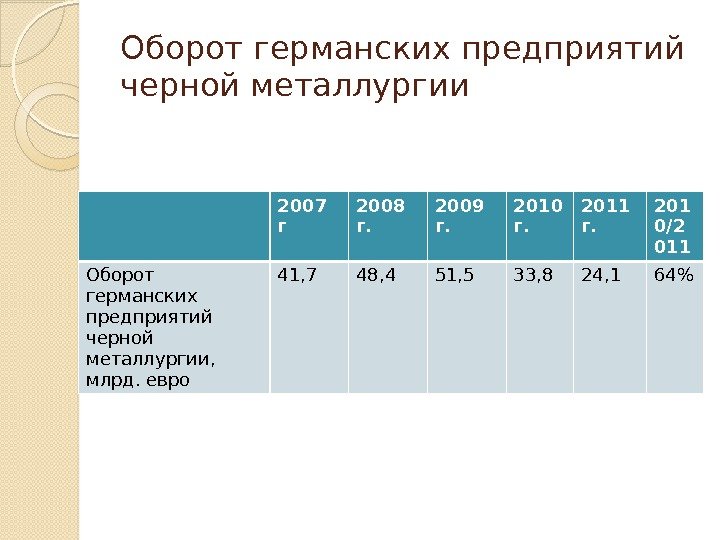 Оборот германских предприятий черной металлургии

| | 2007 г | 2008 г. | 2009 г. | 2010 г. | 2011 г. | 2010/2011 |
|---|---|---|---|---|---|---|
| Оборот германских предприятий черной металлургии, млрд. евро | 41,7 | 48,4 | 51,5 | 33,8 | 24,1 | 64% |